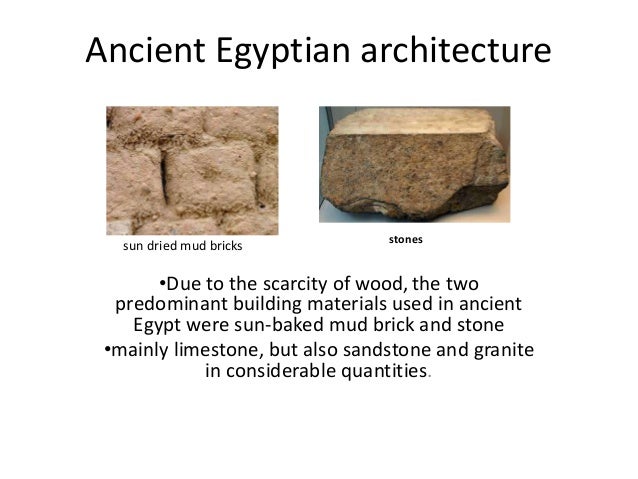 Ancient Egyptian architecture

sun dried mud bricks

stones

•Due to the scarcity of wood, the two predominant building materials used in ancient Egypt were sun-baked mud brick and stone

•mainly limestone, but also sandstone and granite in considerable quantities.